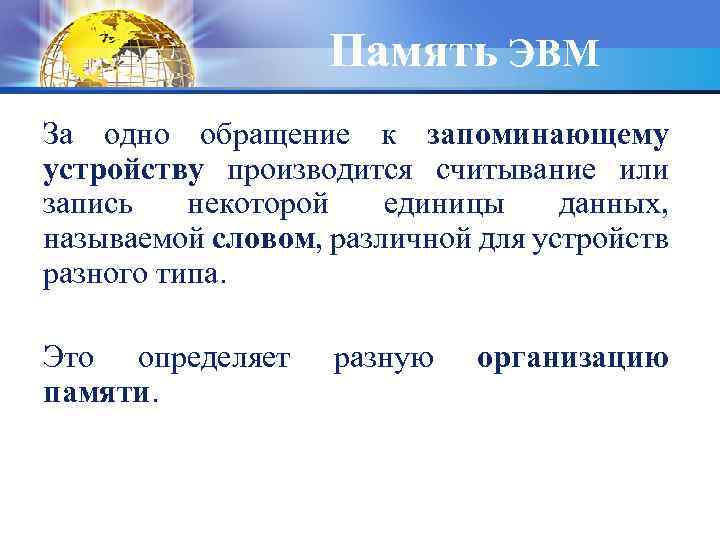 Память ЭВМ

За одно обращение к запоминающему устройству производится считывание или запись некоторой единицы данных, называемой словом, различной для устройств разного типа.

Это определяет разную организацию памяти.